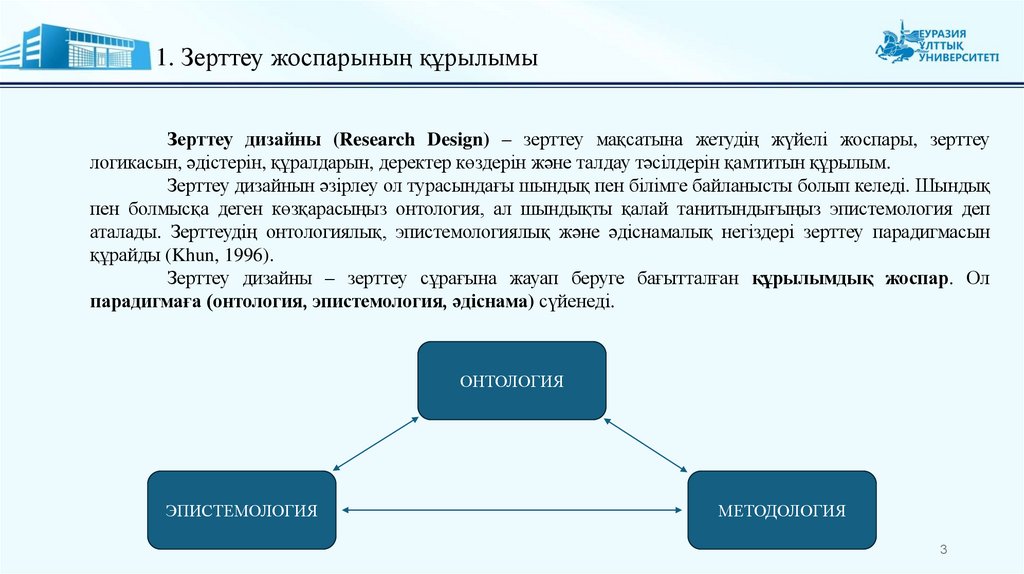 1. Зерттеу жоспарының құрылымы

ЕУРАЗИЯ ҰЛТТЫҚ УНИВЕРСИТЕТІ

Зерттеу дизайны (Research Design) – зерттеу мақсатына жетудің жүйелі жоспары, зерттеу логикасын, әдістерін, құралдарын, деректер көздерін және талдау тәсілдерін қамтитын құрылым.

Зерттеу дизайнын әзірлеу ол турасындағы шындық пен білімге байланысты болып келеді. Шындық пен болмысқа деген көзқарасыңыз онтология, ал шындықты қалай танитындығыңыз эпистемология деп аталады. Зерттеудің онтологиялық, эпистемологиялық және әдіснамалық негіздері зерттеу парадигмасын құрайды (Khun, 1996).

Зерттеу дизайны – зерттеу сұрағына жауап беруге бағытталған құрылымдық жоспар. Ол парадигмаға (онтология, эпистемология, әдіснама) сүйенеді.

ОНТОЛОГИЯ

ЭПИСТЕМОЛОГИЯ

МЕТОДОЛОГИЯ

3